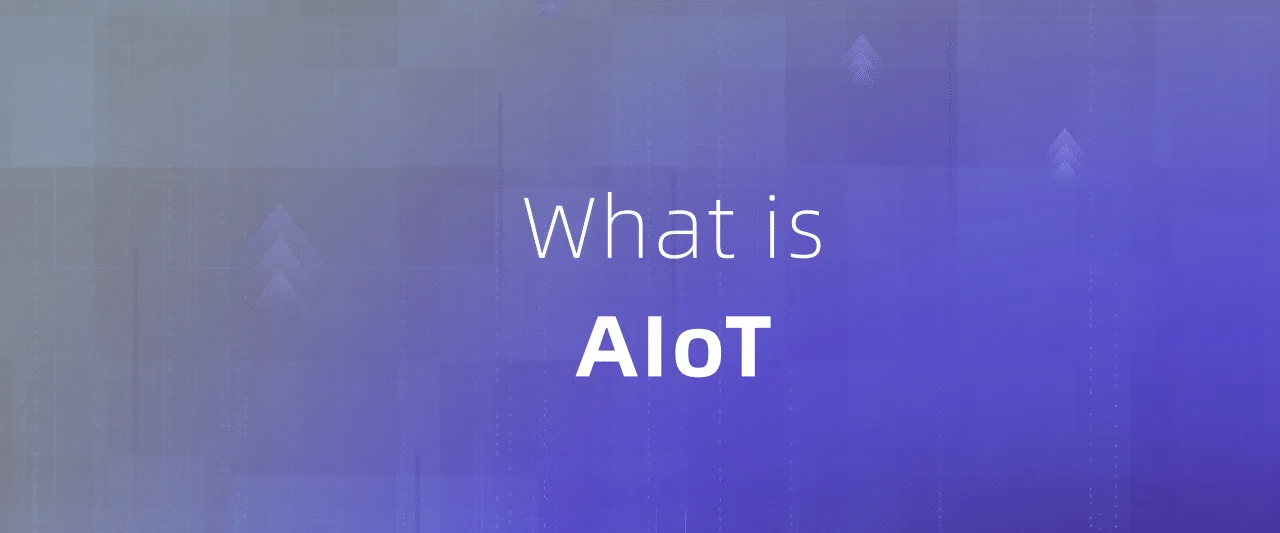 What is

AIoT